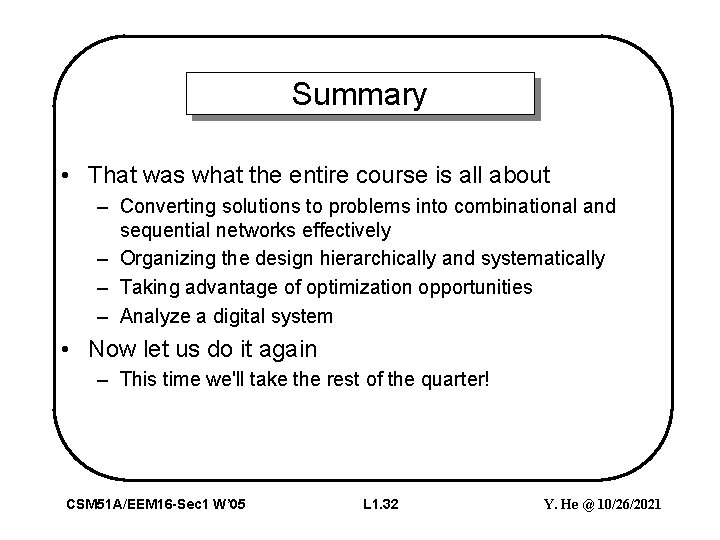 Summary

• That was what the entire course is all about
– Converting solutions to problems into combinational and sequential networks effectively
– Organizing the design hierarchically and systematically
– Taking advantage of optimization opportunities
– Analyze a digital system

• Now let us do it again
– This time we'll take the rest of the quarter!

CSM51A/EEM16-Sec1 W'05

L1.32

Y. He @ 10/26/2021